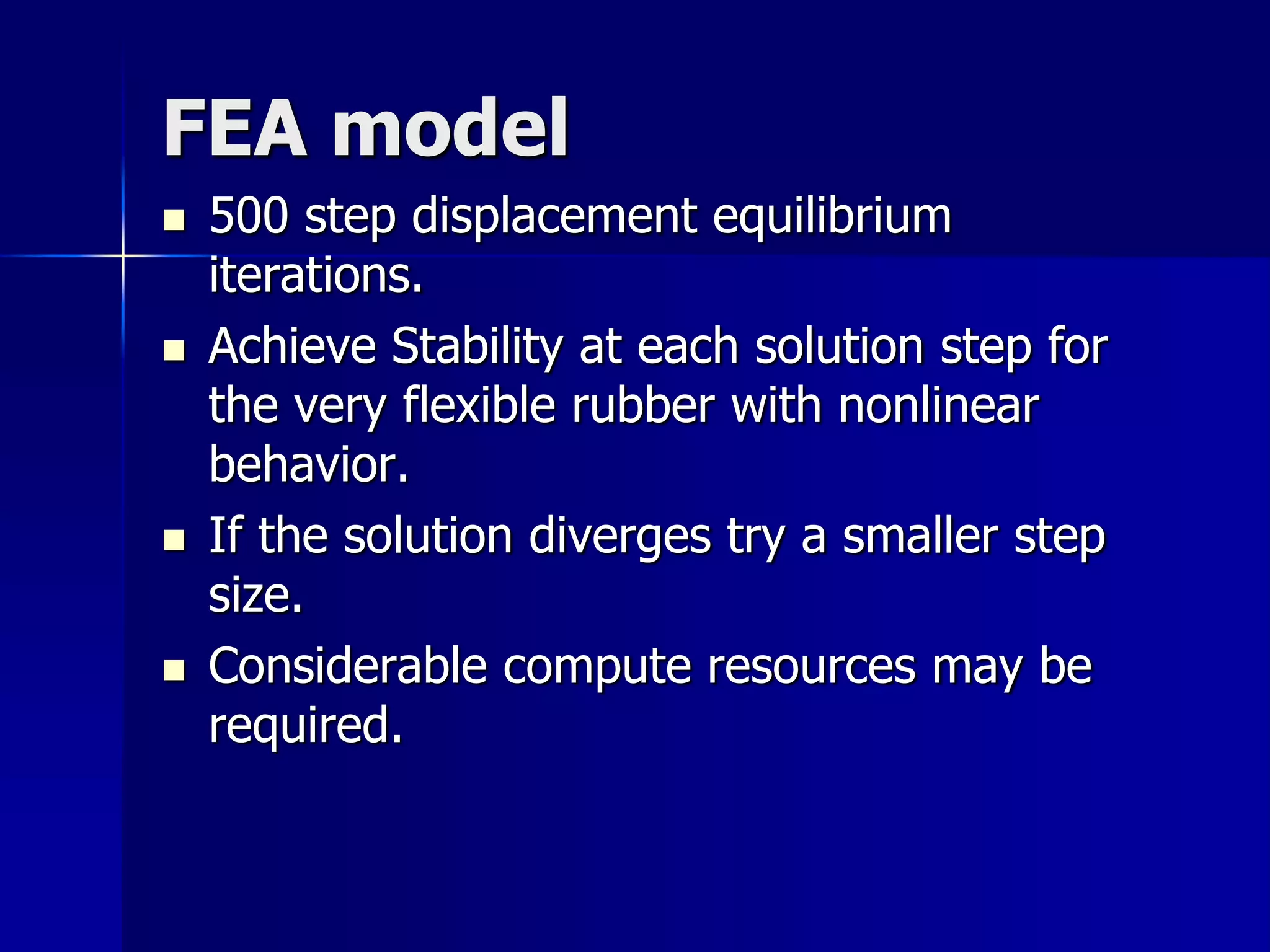 FEA model

- 500 step displacement equilibrium iterations.
- Achieve Stability at each solution step for the very flexible rubber with nonlinear behavior.
- If the solution diverges try a smaller step size.
- Considerable compute resources may be required.